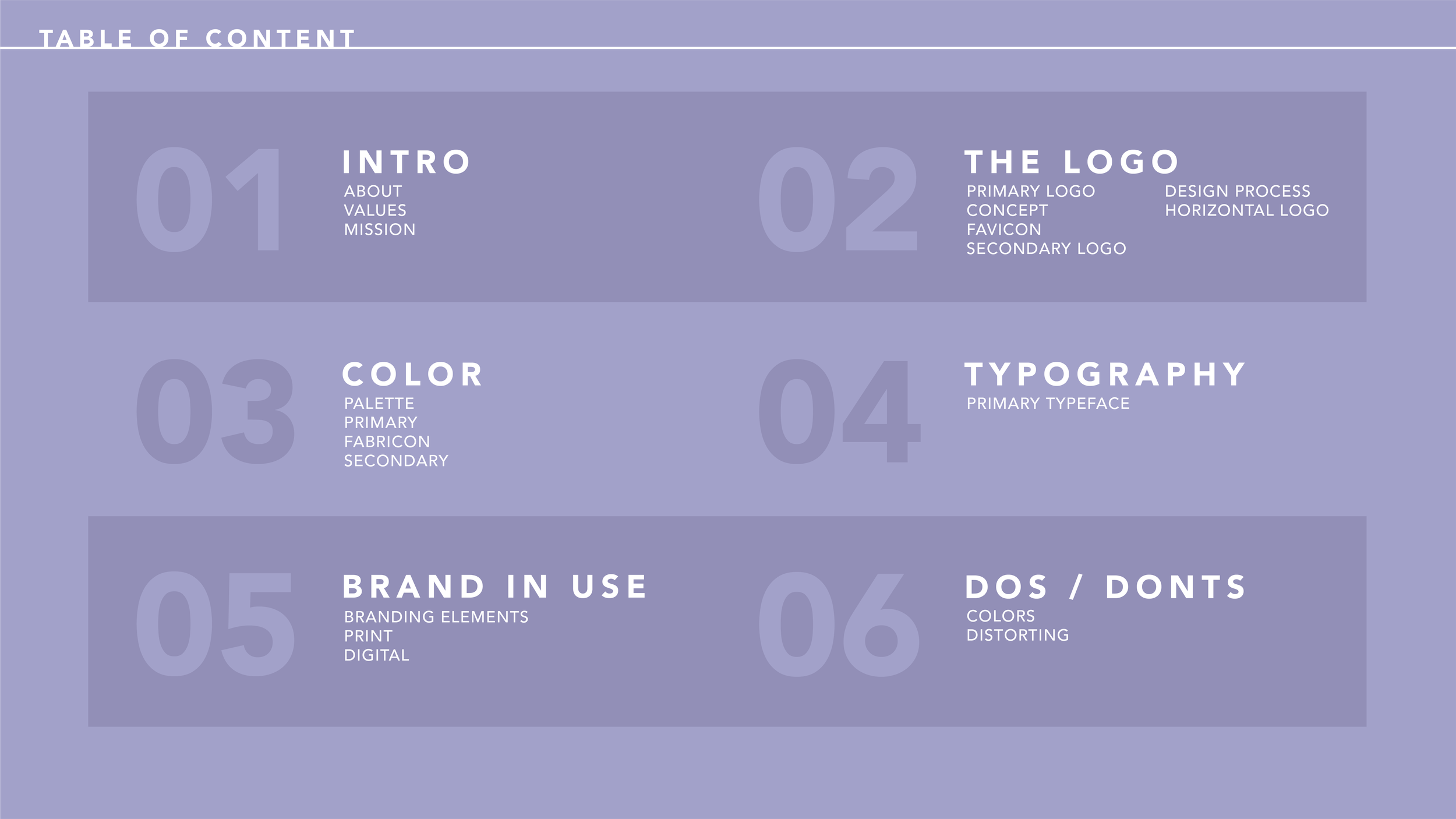 TABLE OF CONTENT

01
INTRO
ABOUT
VALUES
MISSION

02
THE LOGO
PRIMARY LOGO
CONCEPT
FAVICON
SECONDARY LOGO
DESIGN PROCESS
HORIZONTAL LOGO

03
COLOR
PALETTE
PRIMARY
FABRICON
SECONDARY

04
TYPOGRAPHY
PRIMARY TYPEFACE

05
BRAND IN USE
BRANDING ELEMENTS
PRINT
DIGITAL

06
DOS / DONTS
COLORS
DISTORTING